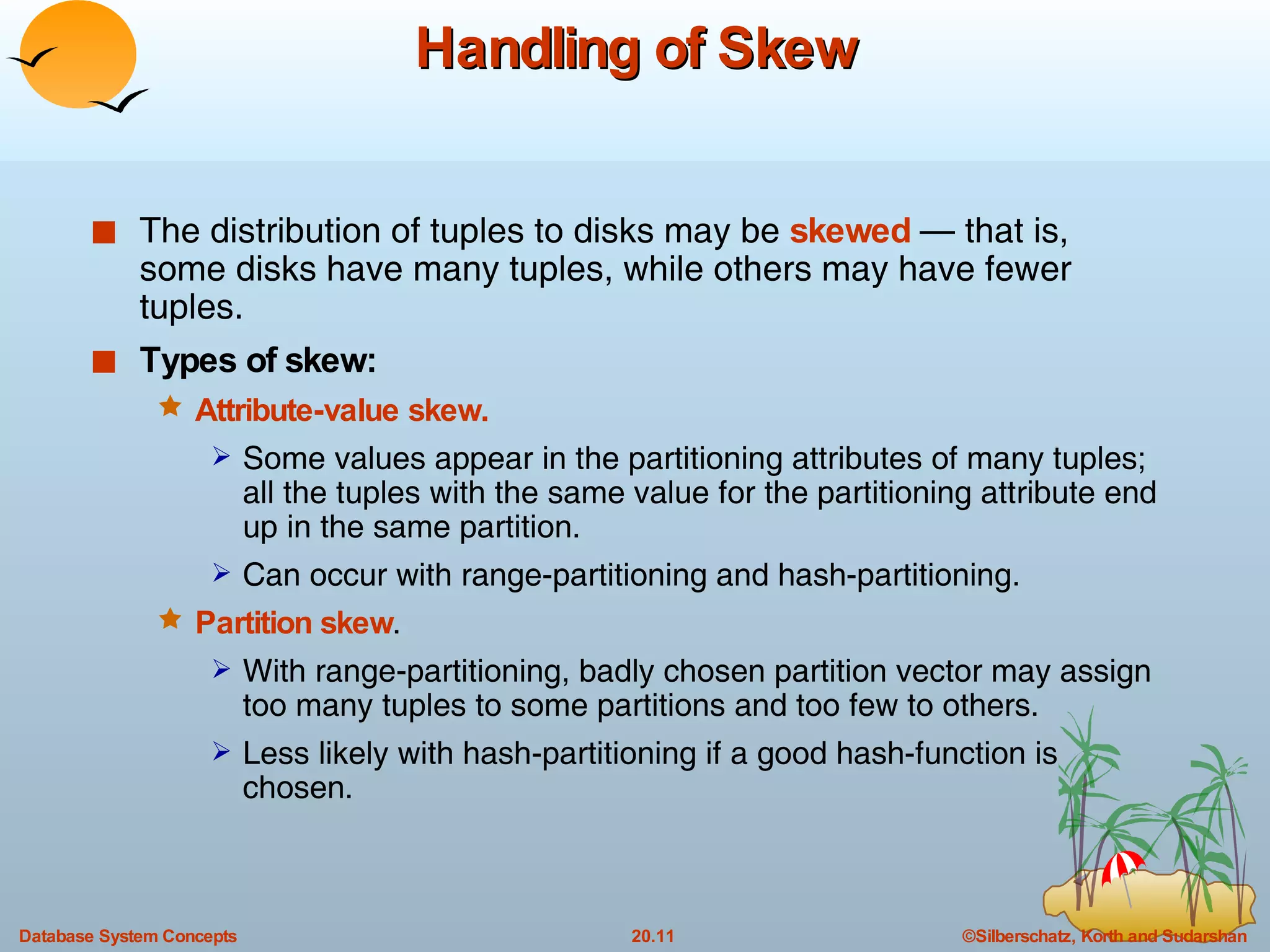 Handling of Skew

The distribution of tuples to disks may be skewed — that is, some disks have many tuples, while others may have fewer tuples.

Types of skew:

Attribute-value skew.

Some values appear in the partitioning attributes of many tuples; all the tuples with the same value for the partitioning attribute end up in the same partition.

Can occur with range-partitioning and hash-partitioning.

Partition skew.

With range-partitioning, badly chosen partition vector may assign too many tuples to some partitions and too few to others.

Less likely with hash-partitioning if a good hash-function is chosen.

Database System Concepts

20.11

©Silberschatz, Korth and Sudarshan